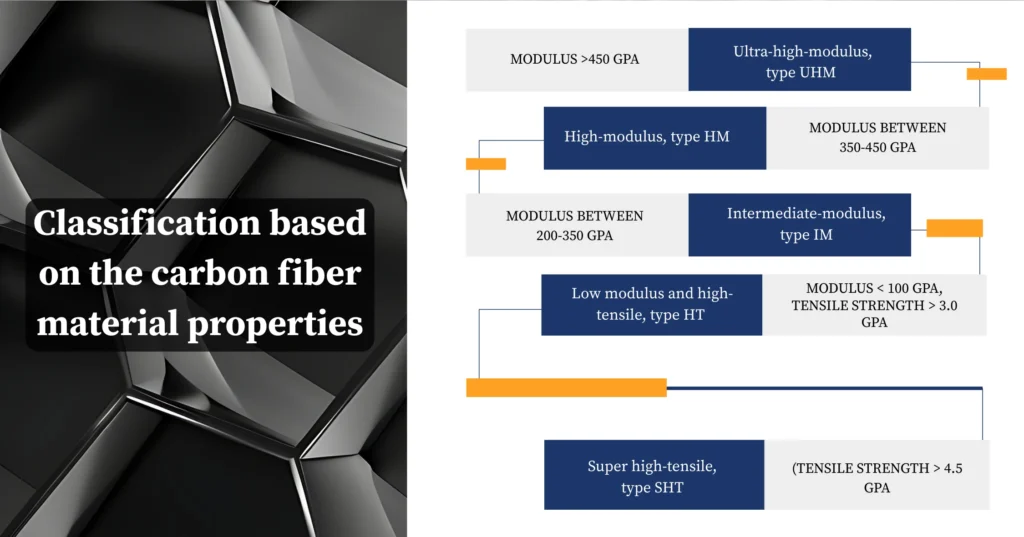 Classification based on the carbon fiber material properties

MODULUS >450 GPA

Ultra-high-modulus, type UHM

High-modulus, type HM

MODULUS BETWEEN 350-450 GPA

MODULUS BETWEEN 200-350 GPA

Intermediate-modulus, type IM

Low modulus and high-tensile, type HT

MODULUS < 100 GPA, TENSILE STRENGTH > 3.0 GPA

Super high-tensile, type SHT

(TENSILE STRENGTH > 4.5 GPA